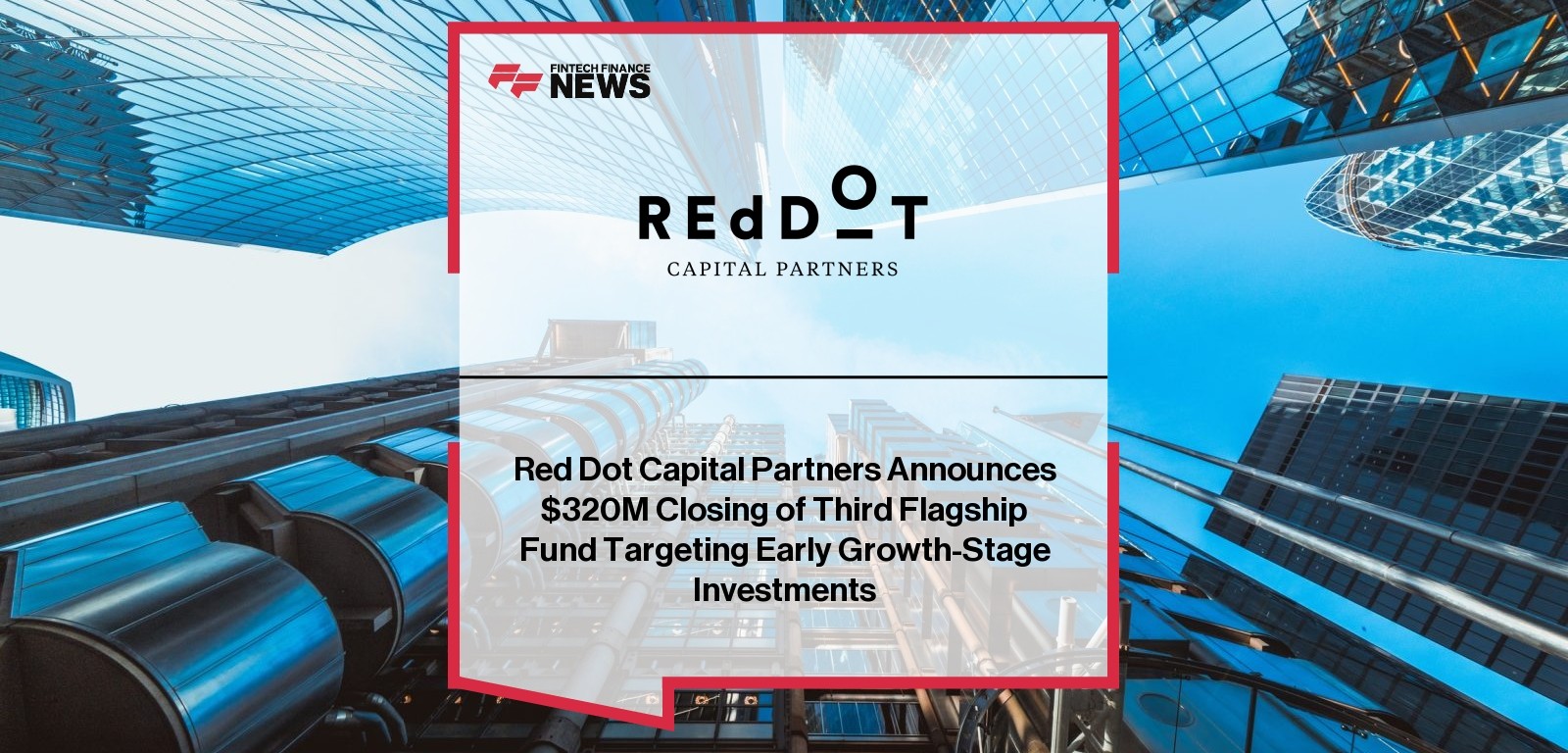 FINTECH FINANCE
NEWS

REdDOT
CAPITAL PARTNERS

Red Dot Capital Partners Announces $320M Closing of Third Flagship Fund Targeting Early Growth-Stage Investments